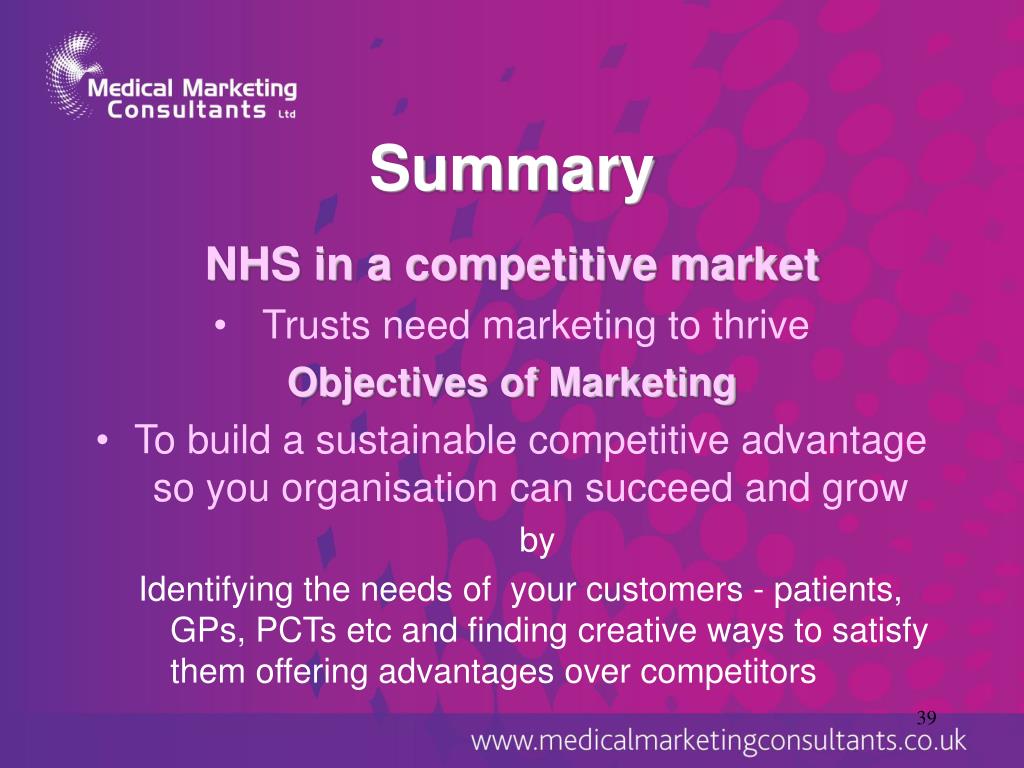 Medical Marketing Consultants Ltd

Summary

NHS in a competitive market

• Trusts need marketing to thrive

Objectives of Marketing

• To build a sustainable competitive advantage so you organisation can succeed and grow

by

Identifying the needs of your customers - patients, GPs, PCTs etc and finding creative ways to satisfy them offering advantages over competitors

39

www.medicalmarketingconsultants.co.uk